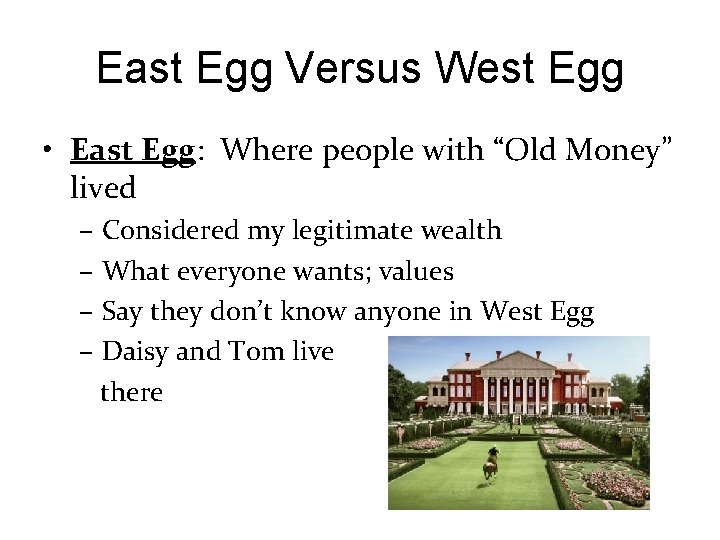 East Egg Versus West Egg

• East Egg: Where people with “Old Money” lived
– Considered my legitimate wealth
– What everyone wants; values
– Say they don’t know anyone in West Egg
– Daisy and Tom live there